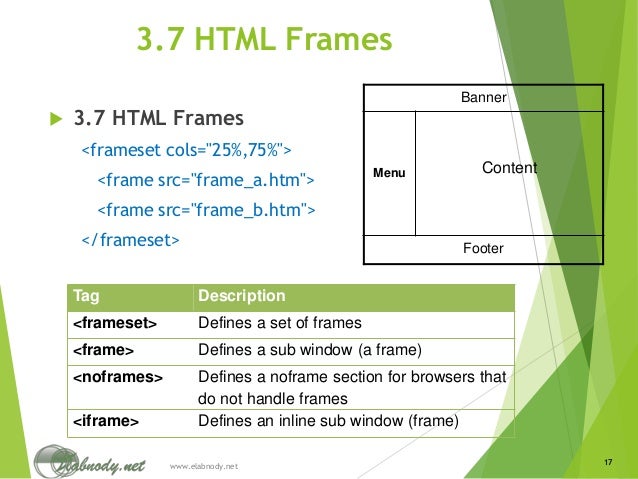 3.7 HTML Frames

3.7 HTML Frames

<frameset cols="25%,75%">
<frame src="frame_a.htm">
<frame src="frame_b.htm">
</frameset>

Banner

Menu

Content

Footer

| Tag | Description |
|---|---|
| <frameset> | Defines a set of frames |
| <frame> | Defines a sub window (a frame) |
| <noframes> | Defines a noframe section for browsers that do not handle frames |
| <iframe> | Defines an inline sub window (frame) |

Elabnody.net

www.elabnody.net

17